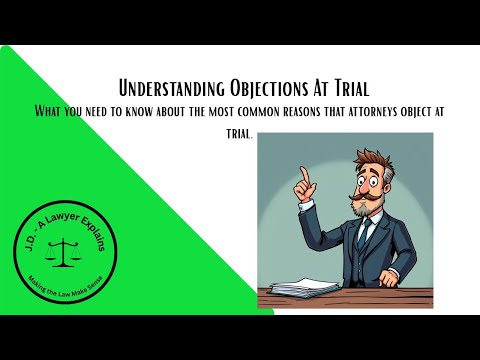 Understanding Objections At Trial

What you need to know about the most common reasons that attorneys object at trial.

J.D. - A Lawyer Explains

Making the Law Make Sense